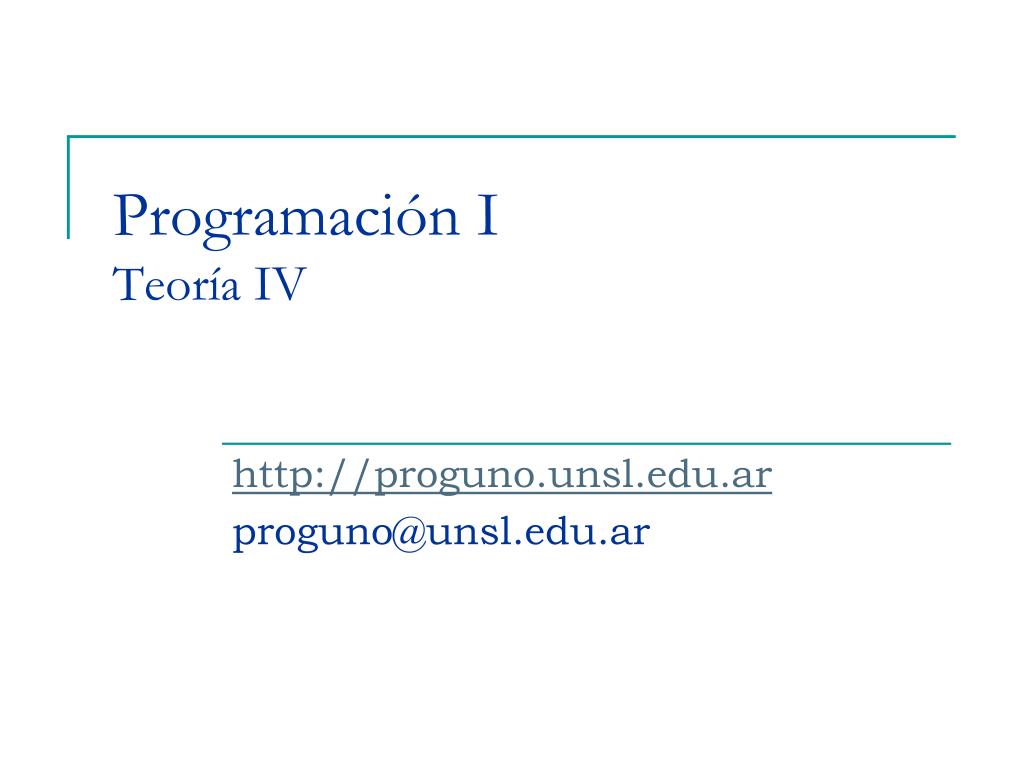 Programación I
Teoría IV

http://proguno.unsl.edu.ar
proguno@unsl.edu.ar